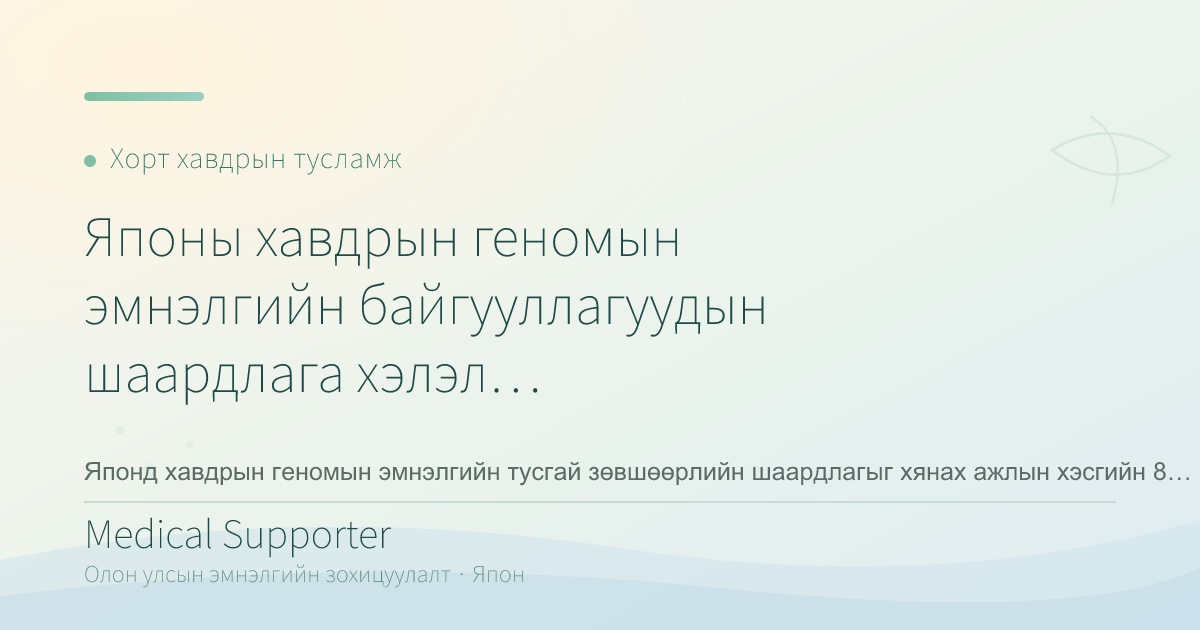 Хорт хавдрын тусламж

Японы хавдрын геномын эмнэлгийн байгууллагуудын шаардлага хэлэл…

Японд хавдрын геномын эмнэлгийн тусгай зөвшөөрлийн шаардлагыг хянах ажлын хэсгийн 8…

Medical Supporter

Олон улсын эмнэлгийн зохицуулалт · Япон